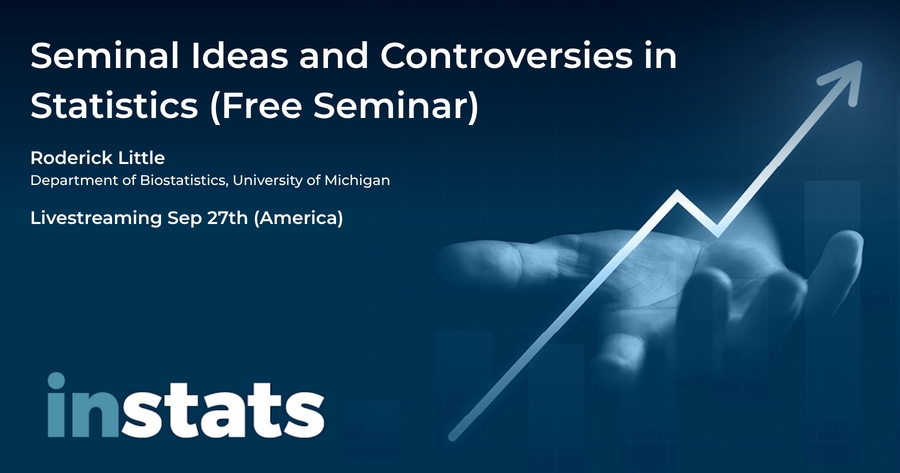 Seminal Ideas and Controversies in Statistics (Free Seminar)

Roderick Little
Department of Biostatistics, University of Michigan

Livestreaming Sep 27th (America)

instats